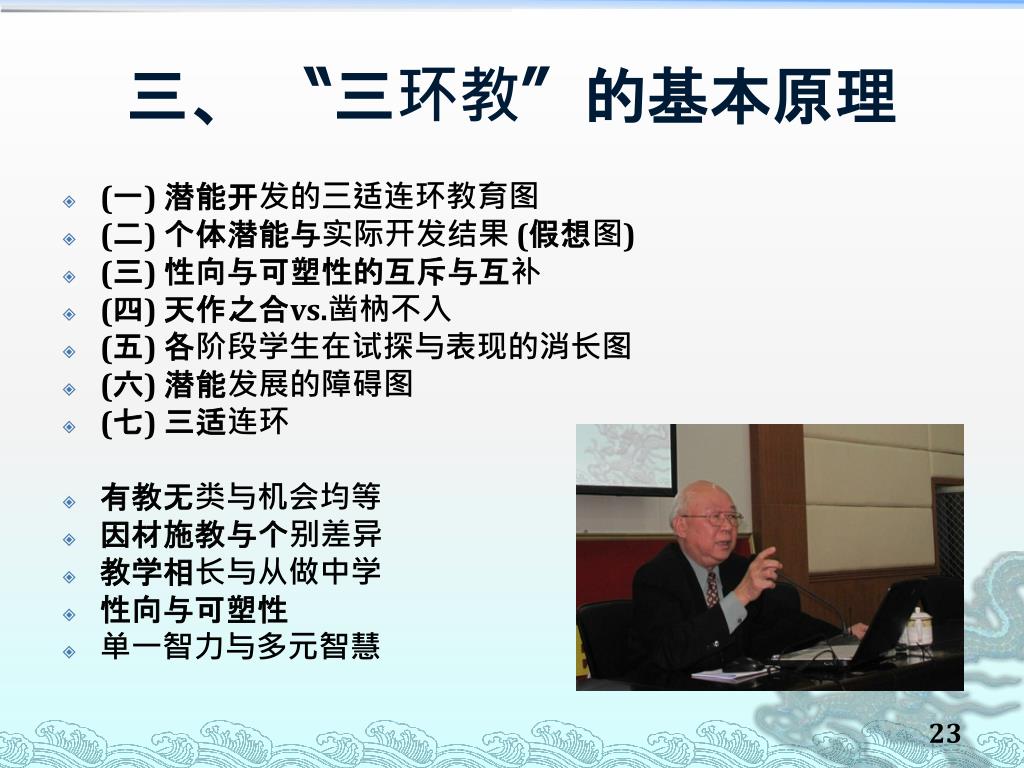 三、“三环教”的基本原理

(一) 潜能开发的三适连环教育图
(二) 个体潜能与实际开发结果 (假想图)
(三) 性向与可塑性的互斥与互补
(四) 天作之合vs.凿枘不入
(五) 各阶段学生在试探与表现的消长图
(六) 潜能发展的障碍图
(七) 三适连环

有教无类与机会均等
因材施教与个别差异
教学相长与从做中学
性向与可塑性
单一智力与多元智慧

23